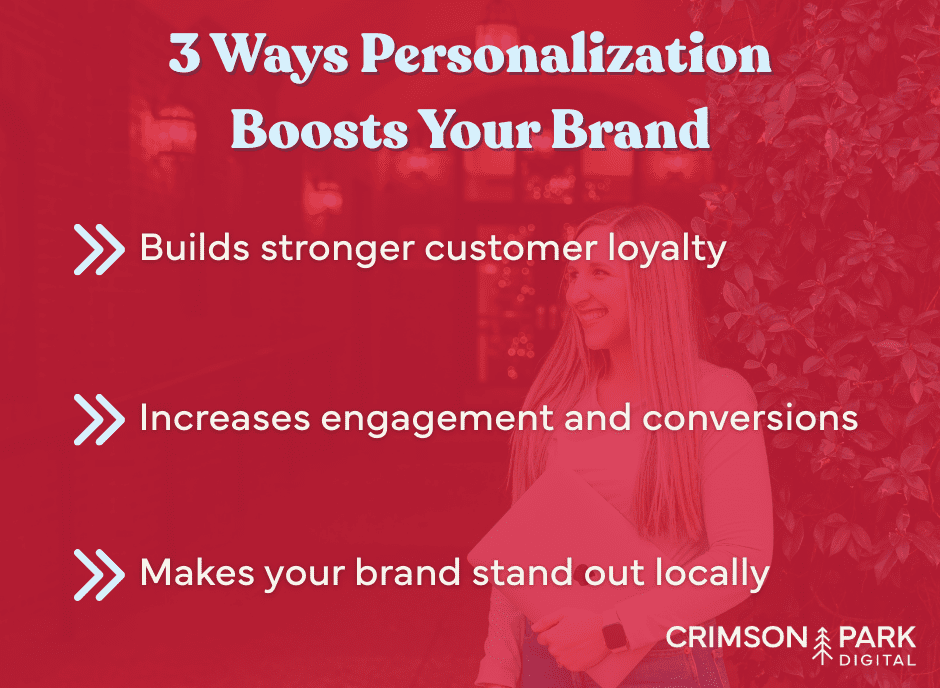 3 Ways Personalization Boosts Your Brand

Builds stronger customer loyalty

Increases engagement and conversions

Makes your brand stand out locally

CRIMSON PARK
DIGITAL